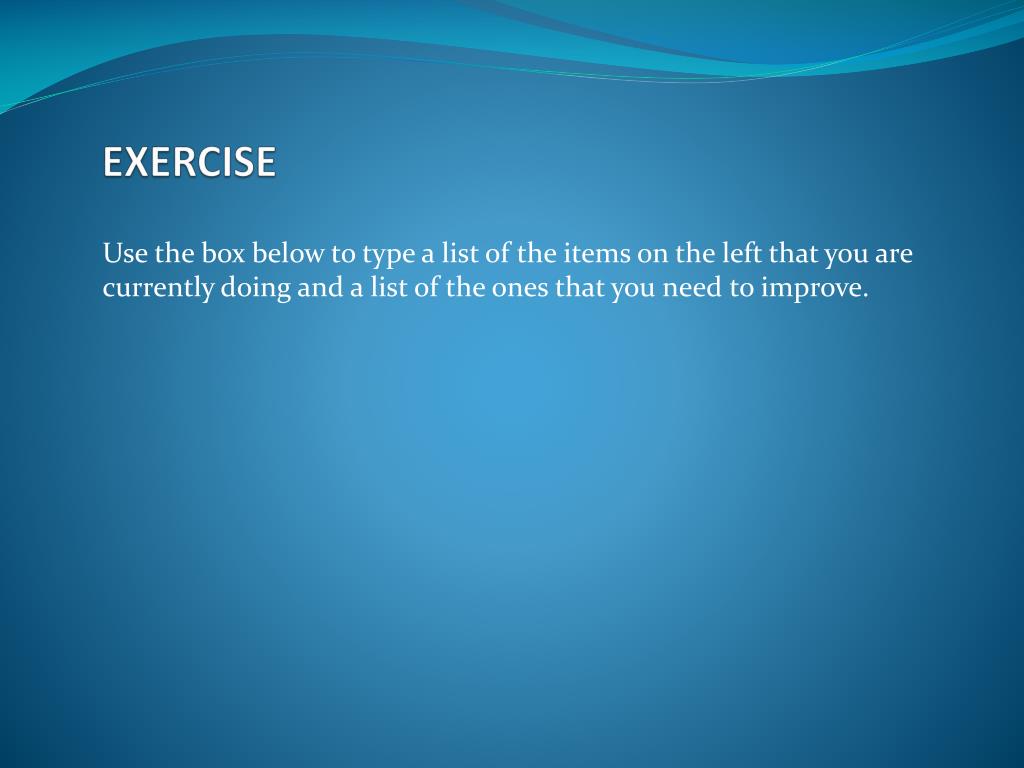 EXERCISE

Use the box below to type a list of the items on the left that you are currently doing and a list of the ones that you need to improve.